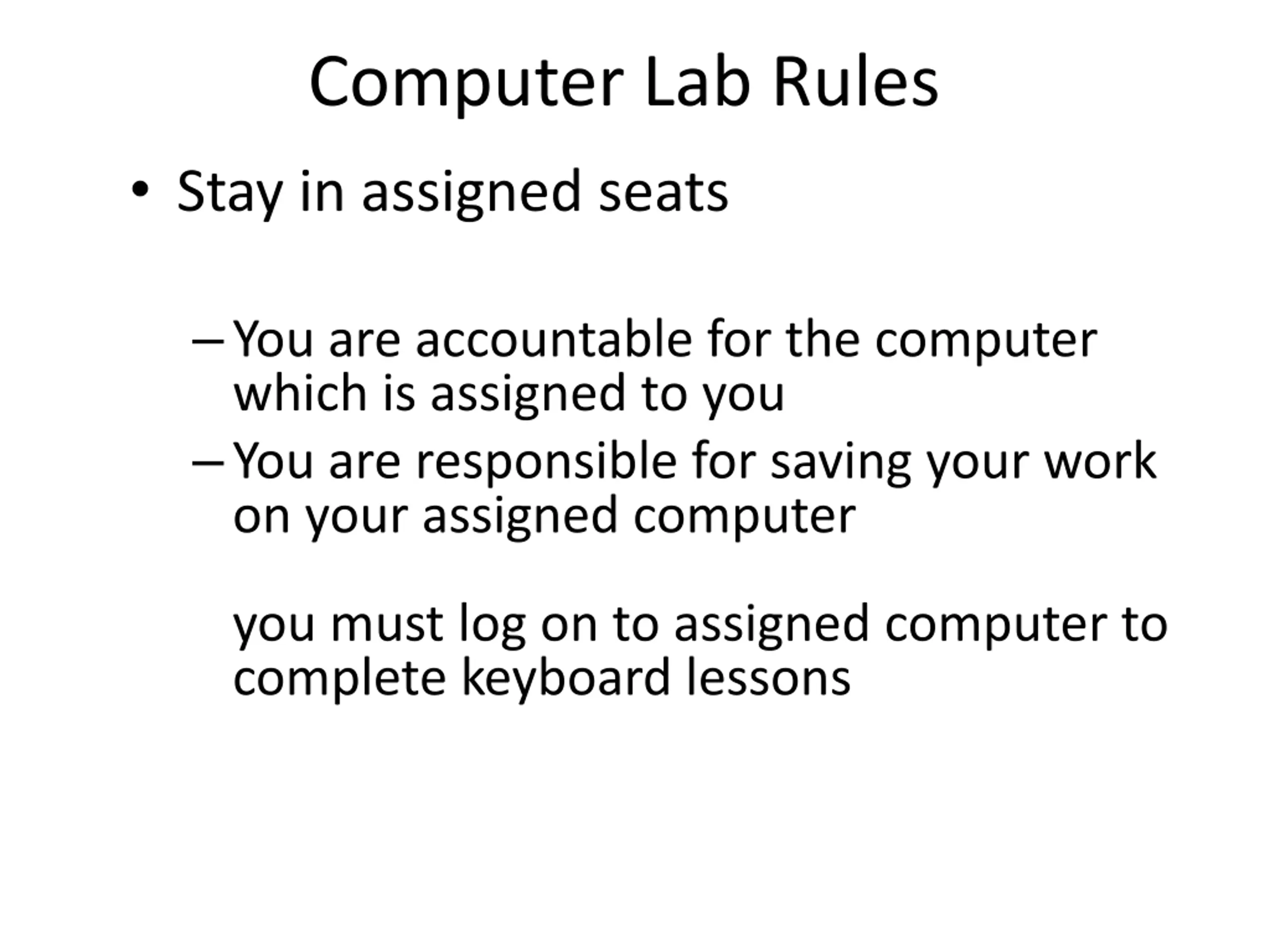 Computer Lab Rules

• Stay in assigned seats

– You are accountable for the computer which is assigned to you

– You are responsible for saving your work on your assigned computer

you must log on to assigned computer to complete keyboard lessons